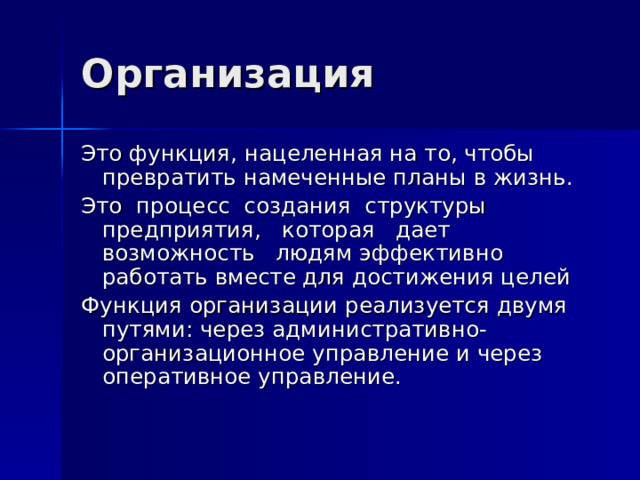 Организация

Это функция, нацеленная на то, чтобы превратить намеченные планы в жизнь.

Это процесс создания структуры предприятия, которая дает возможность людям эффективно работать вместе для достижения целей

Функция организации реализуется двумя путями: через административно-организационное управление и через оперативное управление.